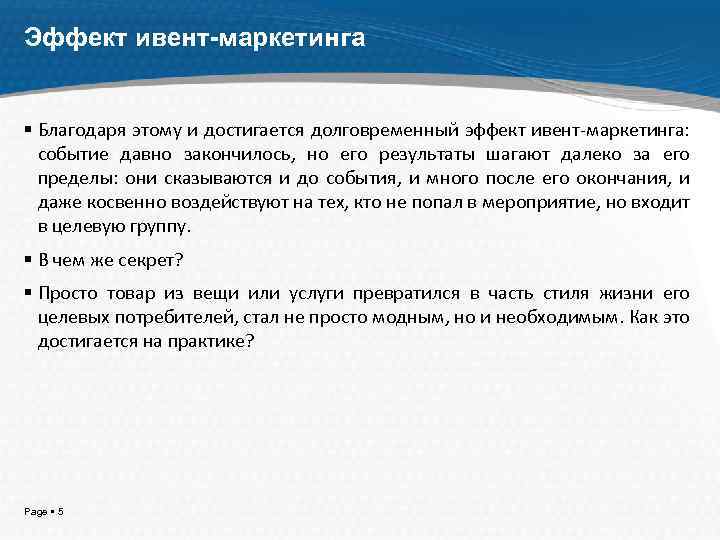 Эффект ивент-маркетинга

▪ Благодаря этому и достигается долговременный эффект ивент-маркетинга: событие давно закончилось, но его результаты шагают далеко за его пределы: они сказываются и до события, и много после его окончания, и даже косвенно воздействуют на тех, кто не попал в мероприятие, но входит в целевую группу.

▪ В чем же секрет?

▪ Просто товар из вещи или услуги превратился в часть стиля жизни его целевых потребителей, стал не просто модным, но и необходимым. Как это достигается на практике?

Page ▪ 5